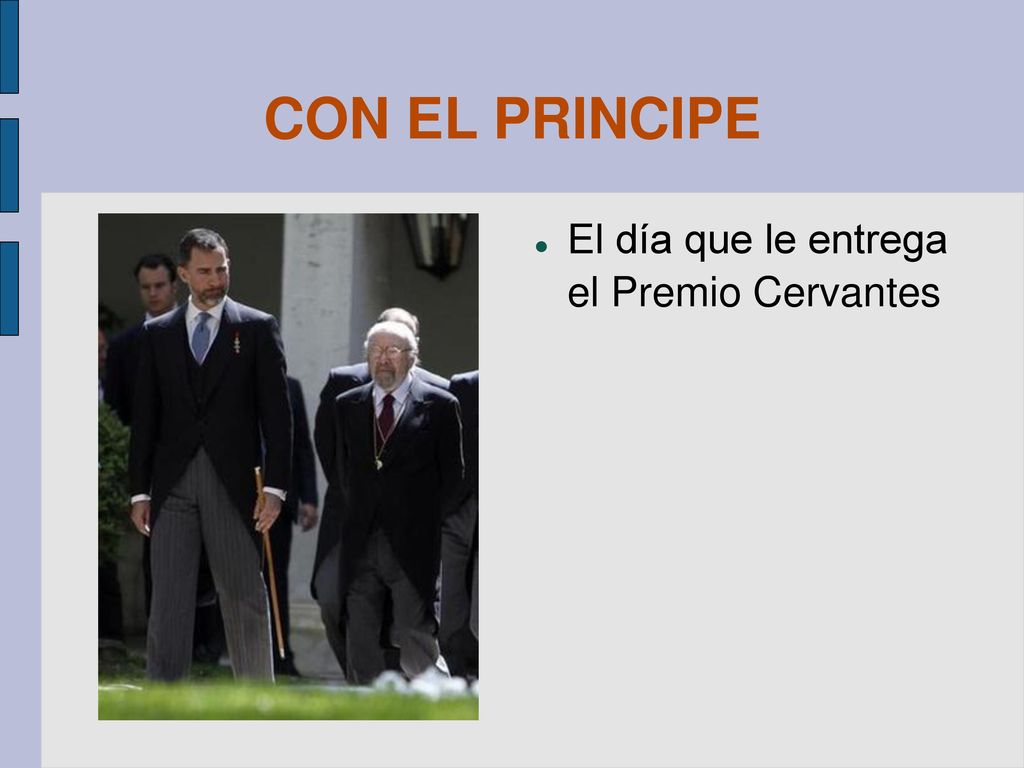 CON EL PRINCIPE

El día que le entrega el Premio Cervantes